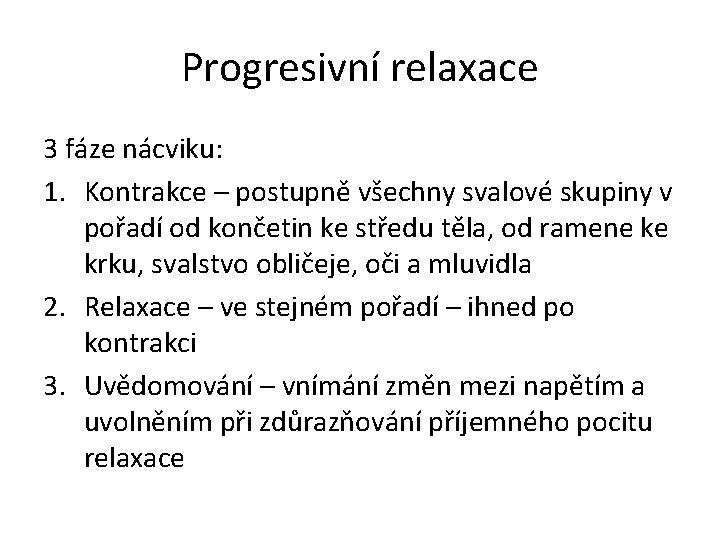 Progresivní relaxace

3 fáze nácviku:

1. Kontrakce – postupně všechny svalové skupiny v pořadí od končetin ke středu těla, od ramene ke krku, svalstvo obličeje, oči a mluvidla
2. Relaxace – ve stejném pořadí – ihned po kontrakci
3. Uvědomování – vnímání změn mezi napětím a uvolněním při zdůrazňování příjemného pocitu relaxace